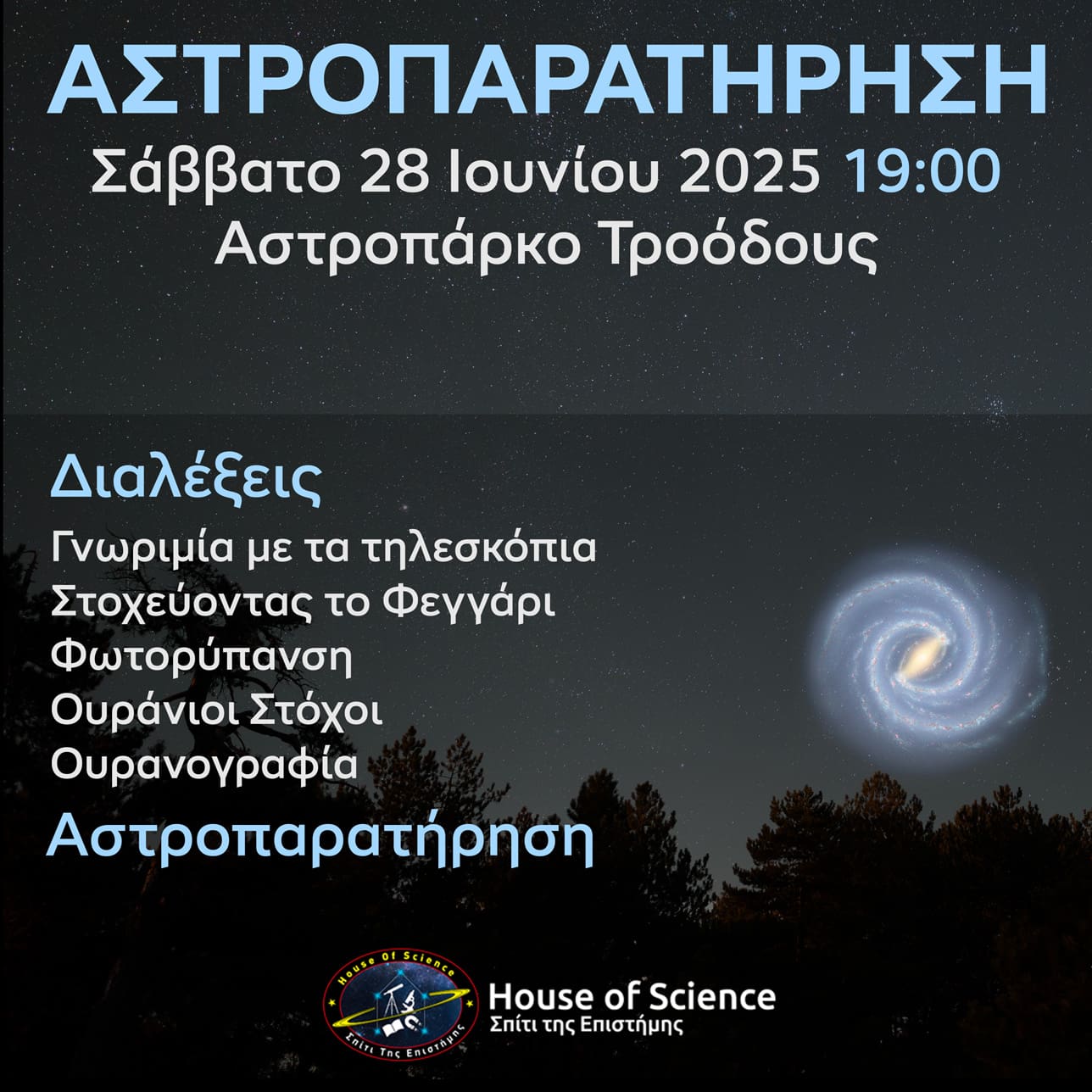 ΑΣΤΡΟΠΑΡΑΤΗΡΗΣΗ
Σάββατο 28 Ιουνίου 2025 19:00
Αστροπάρκο Τροόδους

Διαλέξεις
Γνωριμία με τα τηλεσκόπια
Στοχεύοντας το Φεγγάρι
Φωτορύπανση
Ουράνιοι Στόχοι
Ουρανογραφία
Αστροπαρατήρηση

House Of Science
Σπίτι Της Επιστήμης
House of Science
Σπίτι της Επιστήμης